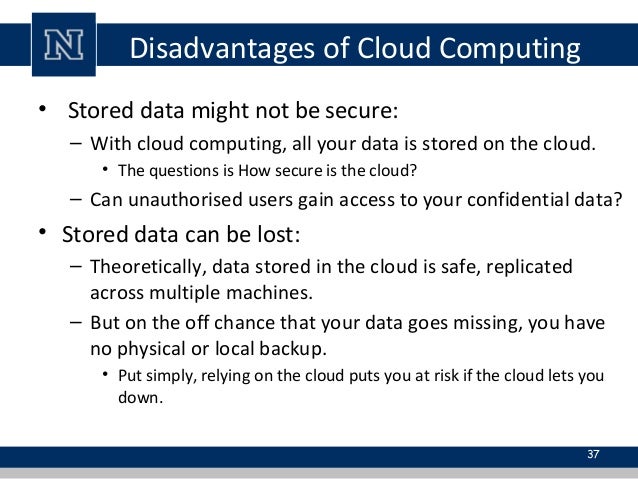 N

Disadvantages of Cloud Computing

• Stored data might not be secure:
– With cloud computing, all your data is stored on the cloud.
• The questions is How secure is the cloud?
– Can unauthorised users gain access to your confidential data?
• Stored data can be lost:
– Theoretically, data stored in the cloud is safe, replicated across multiple machines.
– But on the off chance that your data goes missing, you have no physical or local backup.
• Put simply, relying on the cloud puts you at risk if the cloud lets you down.

37